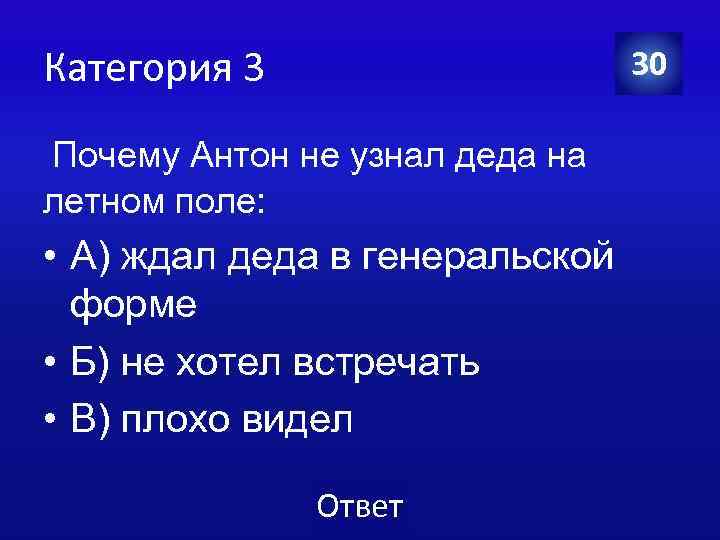 Категория 3

30

Почему Антон не узнал деда на летном поле:

• А) ждал деда в генеральской форме
• Б) не хотел встречать
• В) плохо видел

Ответ